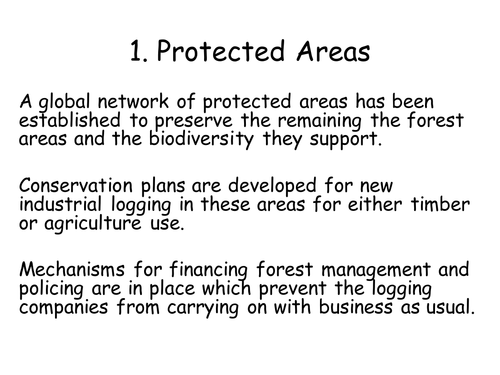 1. Protected Areas

A global network of protected areas has been established to preserve the remaining the forest areas and the biodiversity they support.

Conservation plans are developed for new industrial logging in these areas for either timber or agriculture use.

Mechanisms for financing forest management and policing are in place which prevent the logging companies from carrying on with business as usual.